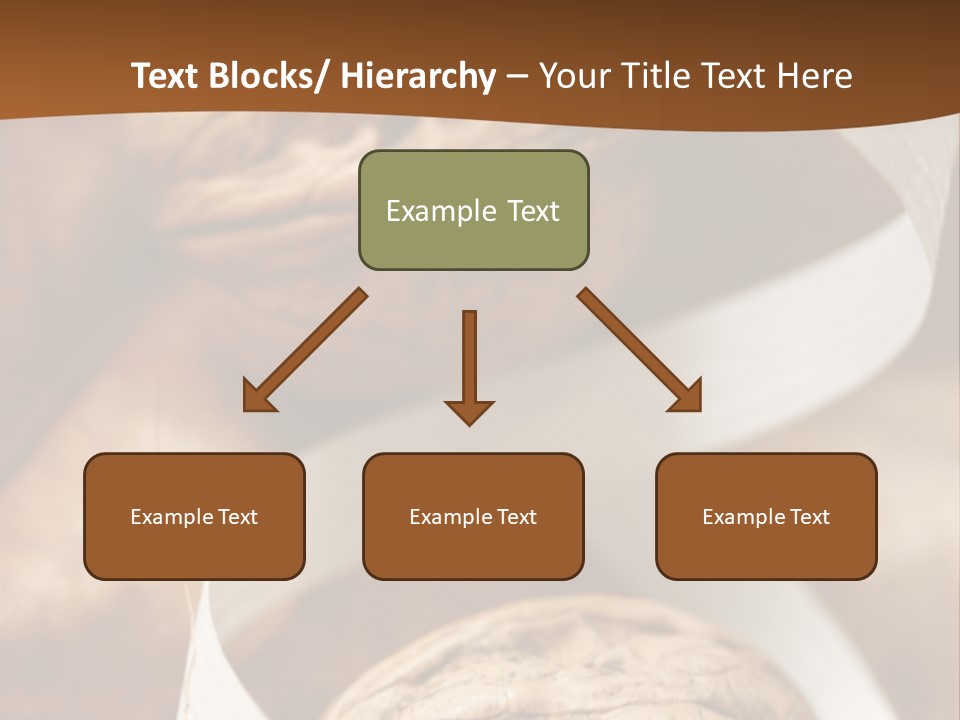 Text Blocks/ Hierarchy – Your Title Text Here

Example Text

Example Text

Example Text

Example Text